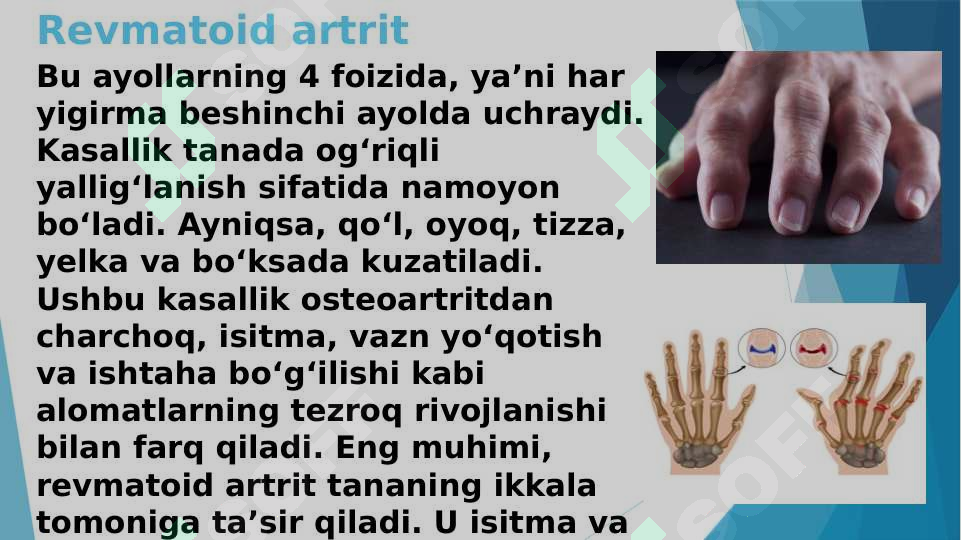 Revmatoid artrit

Bu ayollarning 4 foizida, ya’ni har yigirma beshinchi ayolda uchraydi. Kasallik tanada og‘riqli yallig‘lanish sifatida namoyon bo‘ladi. Ayniqsa, qo‘l, oyoq, tizza, yelka va bo‘ksada kuzatiladi. Ushbu kasallik osteoartritdan charchoq, isitma, vazn yo‘qotish va ishtaha bo‘g‘ilishi kabi alomatlarning tezroq rivojlanishi bilan farq qiladi. Eng muhimi, revmatoid artrit tananing ikkala tomoniga ta’sir qiladi. U isitma va